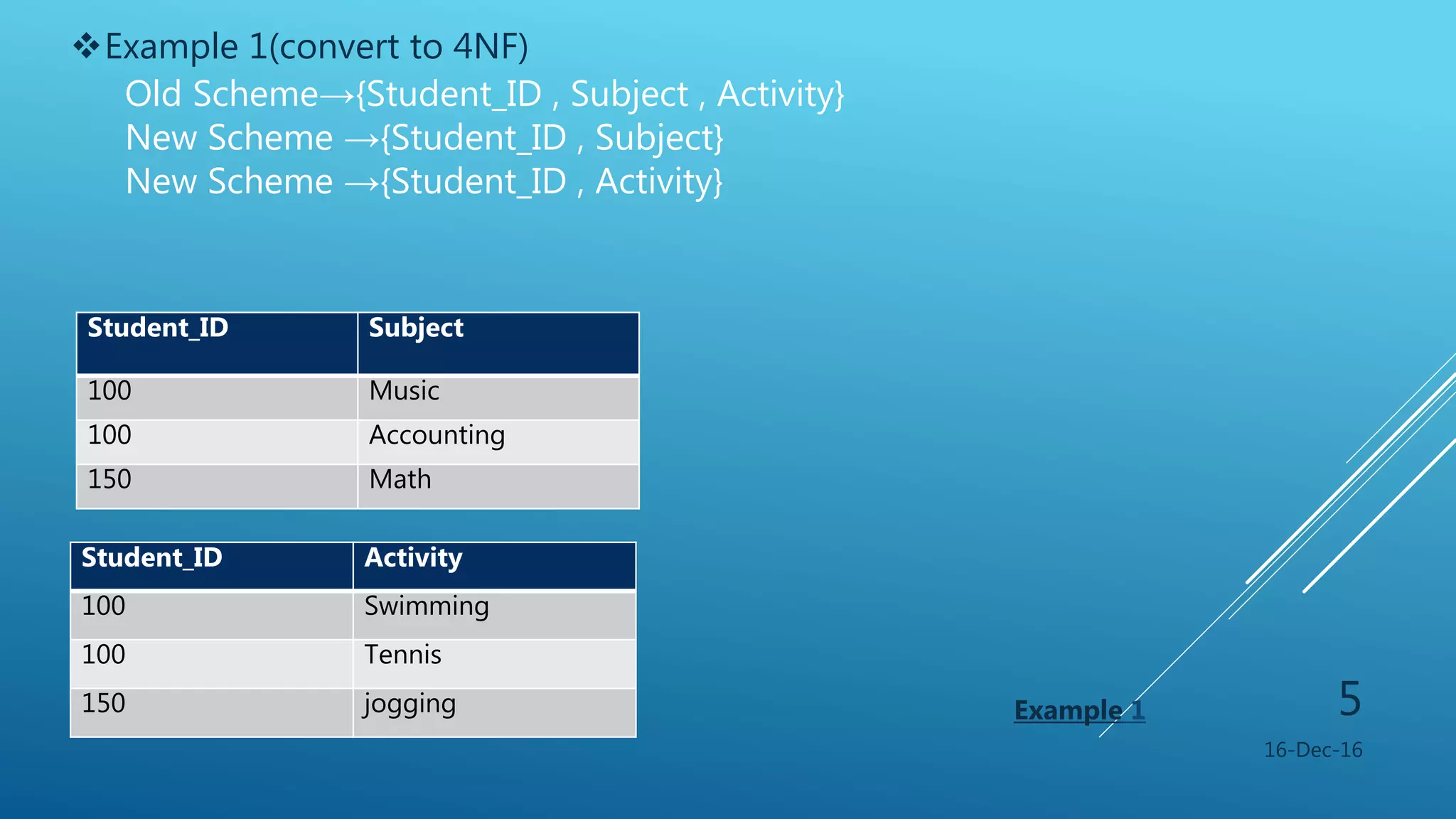 ❖Example 1(convert to 4NF)

Old Scheme→{Student_ID , Subject , Activity}
New Scheme →{Student_ID , Subject}
New Scheme →{Student_ID , Activity}

| Student_ID | Subject |
|---|---|
| 100 | Music |
| 100 | Accounting |
| 150 | Math |

| Student_ID | Activity |
|---|---|
| 100 | Swimming |
| 100 | Tennis |
| 150 | jogging |

Example 1

5

16-Dec-16